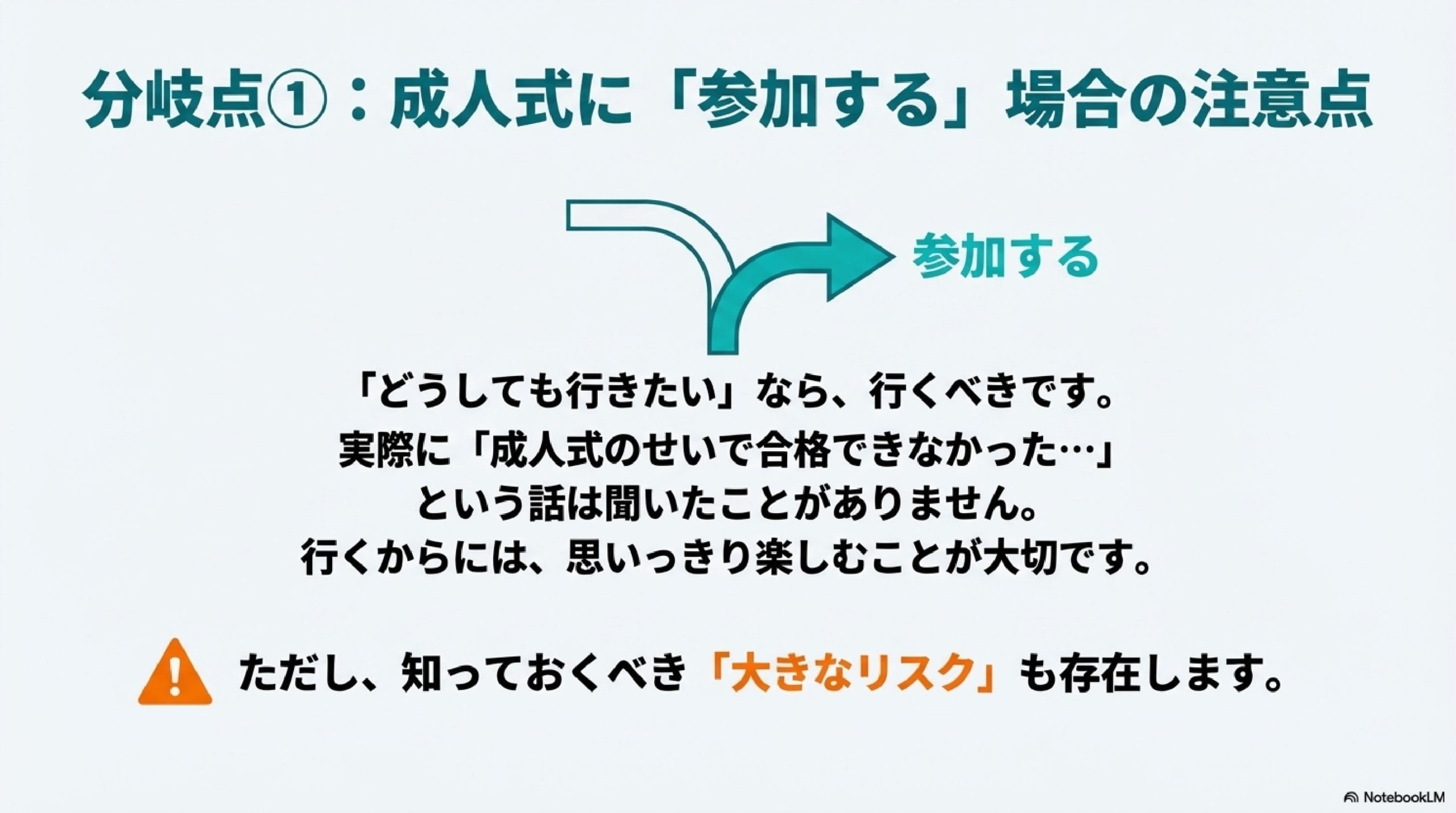 分岐点①：成人式に「参加する」場合の注意点

参加する

「どうしても行きたい」なら、行くべきです。
実際に「成人式のせいで合格できなかった…」
という話は聞いたことがありません。
行くからには、思いっきり楽しむことが大切です。

ただし、知っておくべき「大きなリスク」も存在します。

NotebookLM